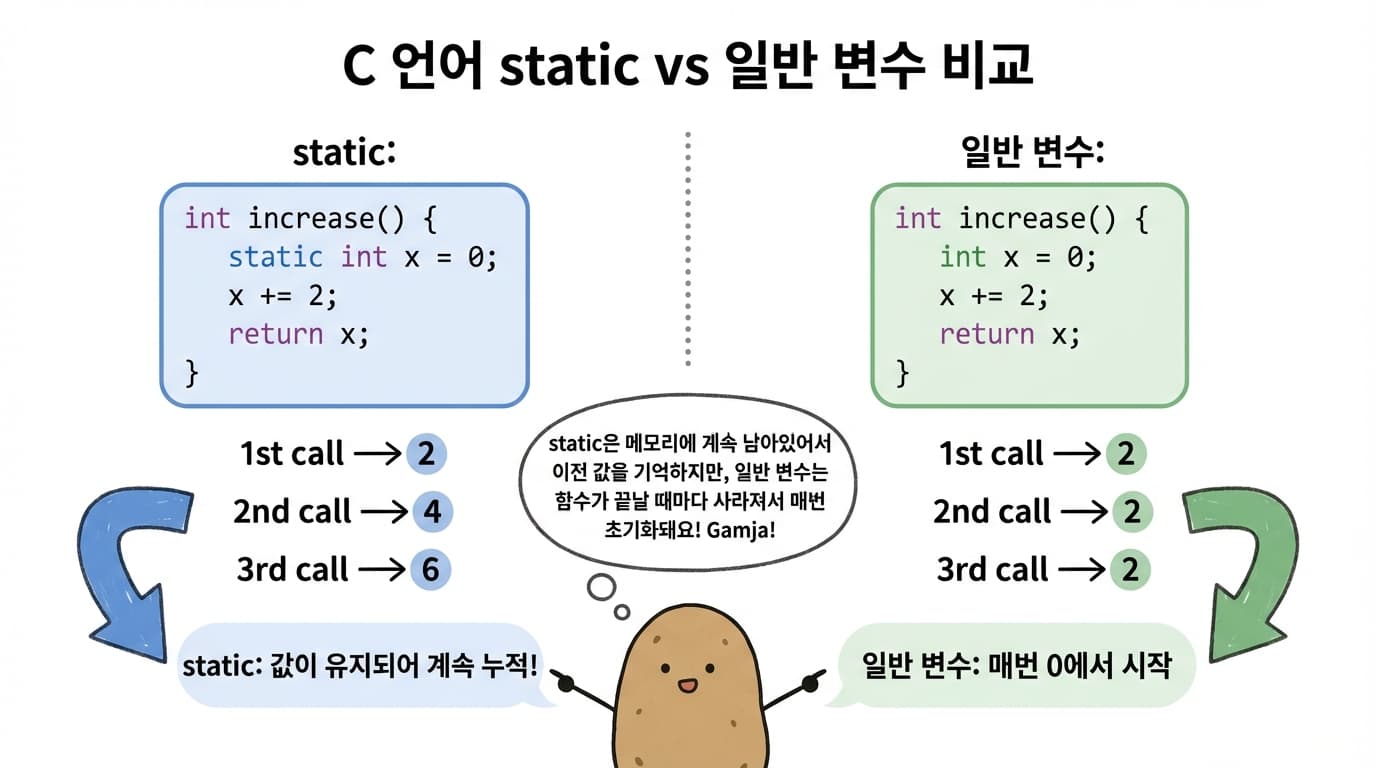 C 언어 static vs 일반 변수 비교

static:

int increase() {
   static int x = 0;
   x += 2;
   return x;
}

1st call → 2
2nd call → 4
3rd call → 6

static: 값이 유지되어 계속 누적!

static은 메모리에 계속 남아있어서 이전 값을 기억하지만, 일반 변수는 함수가 끝날 때마다 사라져서 매번 초기화돼요! Gamja!

일반 변수:

int increase() {
   int x = 0;
   x += 2;
   return x;
}

1st call → 2
2nd call → 2
3rd call → 2

일반 변수: 매번 0에서 시작